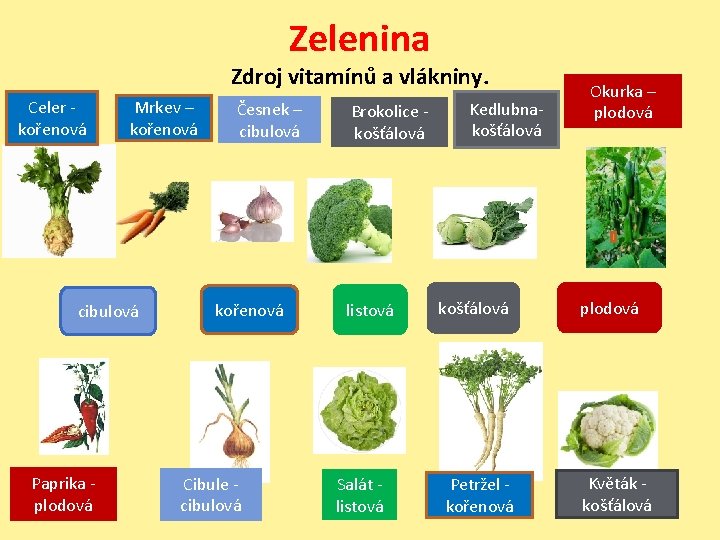 Zelenina

Zdroj vitamínů a vlákniny.

Celer - kořenová

Mrkev – kořenová

Česnek – cibulová

Brokolice - košťálová

Kedlubna- košťálová

Okurka – plodová

cibulová

kořenová

listová

košťálová

plodová

Paprika - plodová

Cibule - cibulová

Salát - listová

Petržel - kořenová

Květák - košťálová